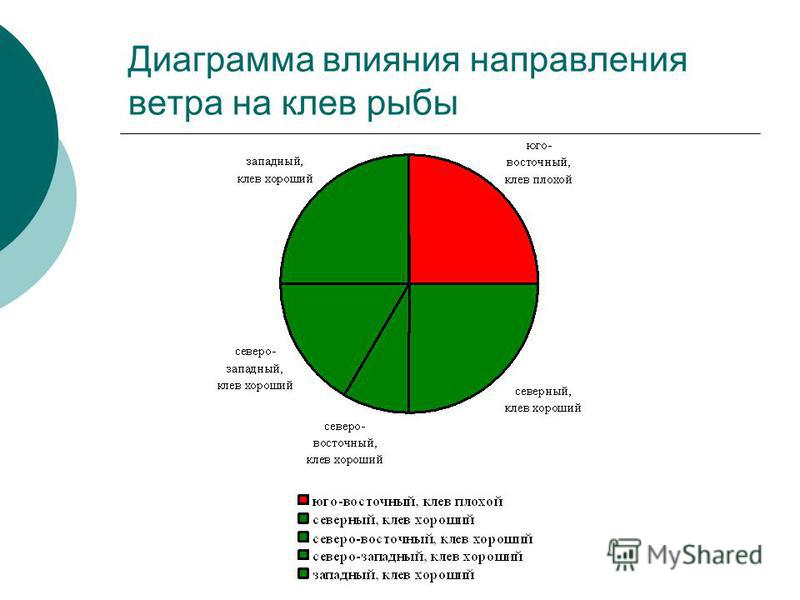 Диаграмма влияния направления ветра на клев рыбы

западный, клев хороший

юго-восточный, клев плохой

северо-западный, клев хороший

северный, клев хороший

северо-восточный, клев хороший

юго-восточный, клев плохой
северный, клев хороший
северо-восточный, клев хороший
северо-западный, клев хороший
западный, клев хороший

MyShared